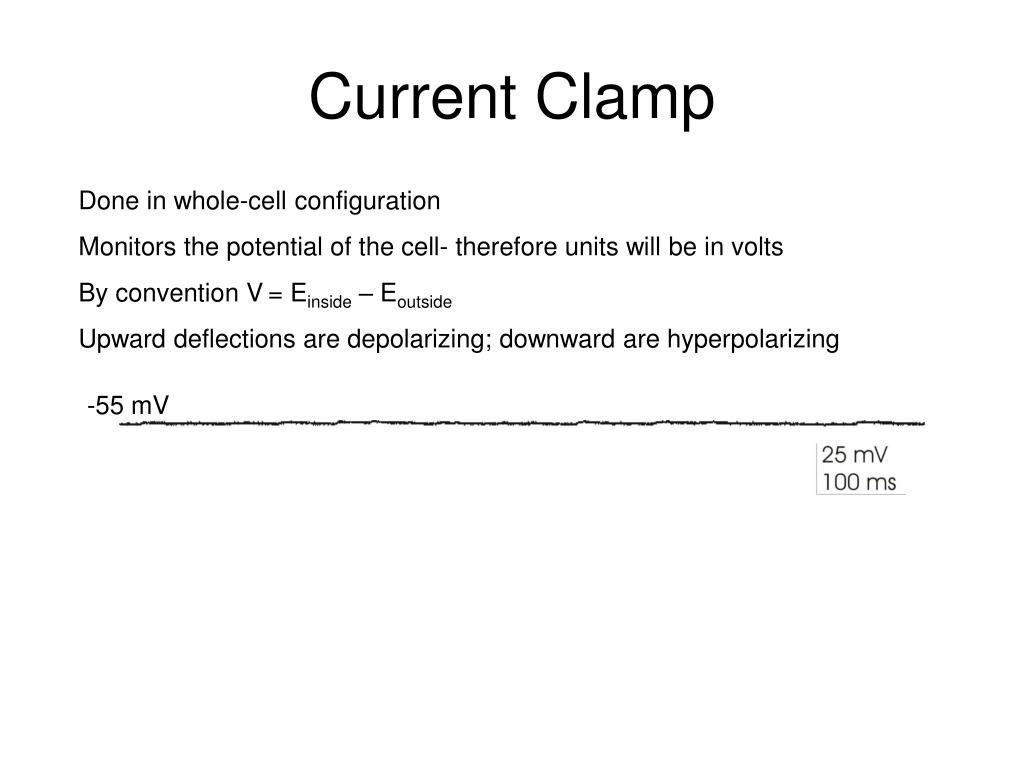 Current Clamp

Done in whole-cell configuration

Monitors the potential of the cell- therefore units will be in volts

By convention $V = E_{inside} – E_{outside}$

Upward deflections are depolarizing; downward are hyperpolarizing

-55 mV

25 mV
100 ms